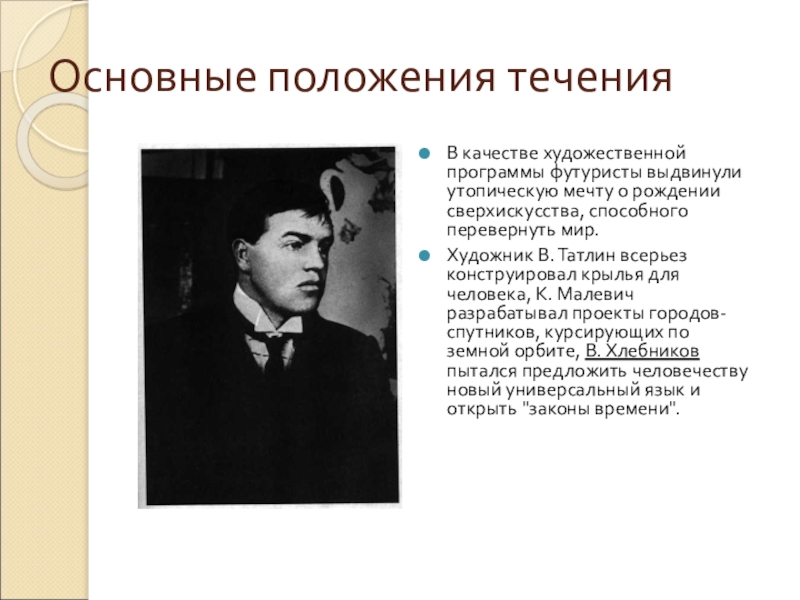 Основные положения течения

В качестве художественной программы футуристы выдвинули утопическую мечту о рождении сверхискусства, способного перевернуть мир.

Художник В. Татлин всерьез конструировал крылья для человека, К. Малевич разрабатывал проекты городов-спутников, курсирующих по земной орбите, В. Хлебников пытался предложить человечеству новый универсальный язык и открыть "законы времени".